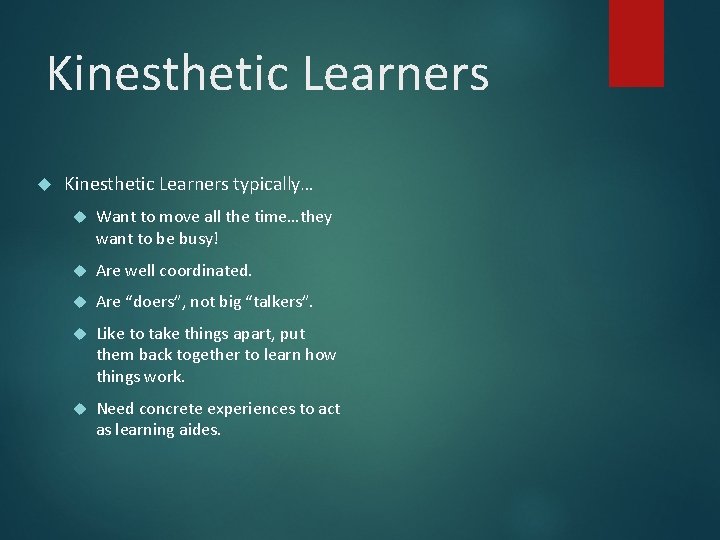 Kinesthetic Learners

Kinesthetic Learners typically…

Want to move all the time…they want to be busy!

Are well coordinated.

Are “doers”, not big “talkers”.

Like to take things apart, put them back together to learn how things work.

Need concrete experiences to act as learning aides.